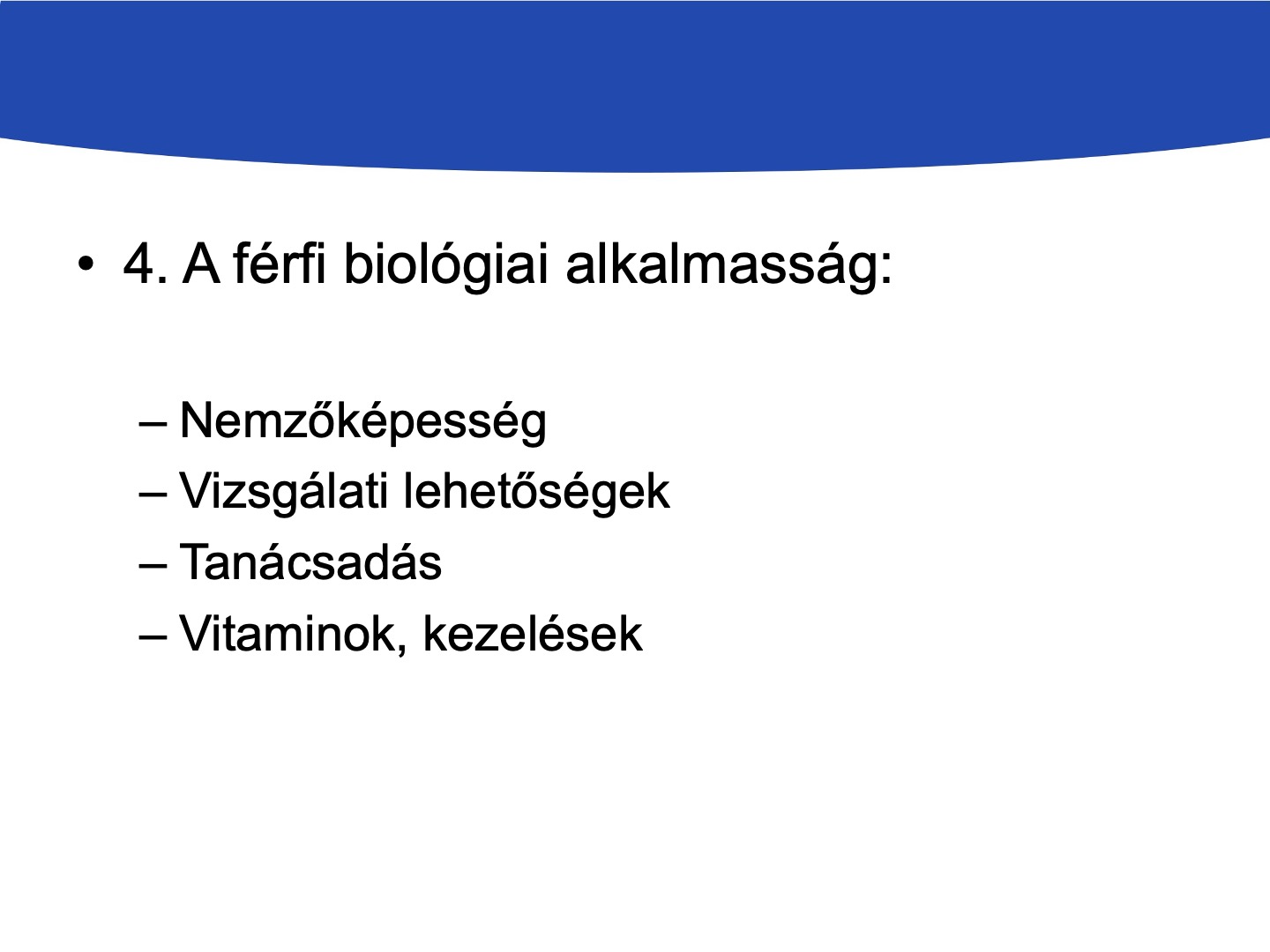 • 4. A férfi biológiai alkalmasság:

– Nemzőképesség
– Vizsgálati lehetőségek
– Tanácsadás
– Vitaminok, kezelések